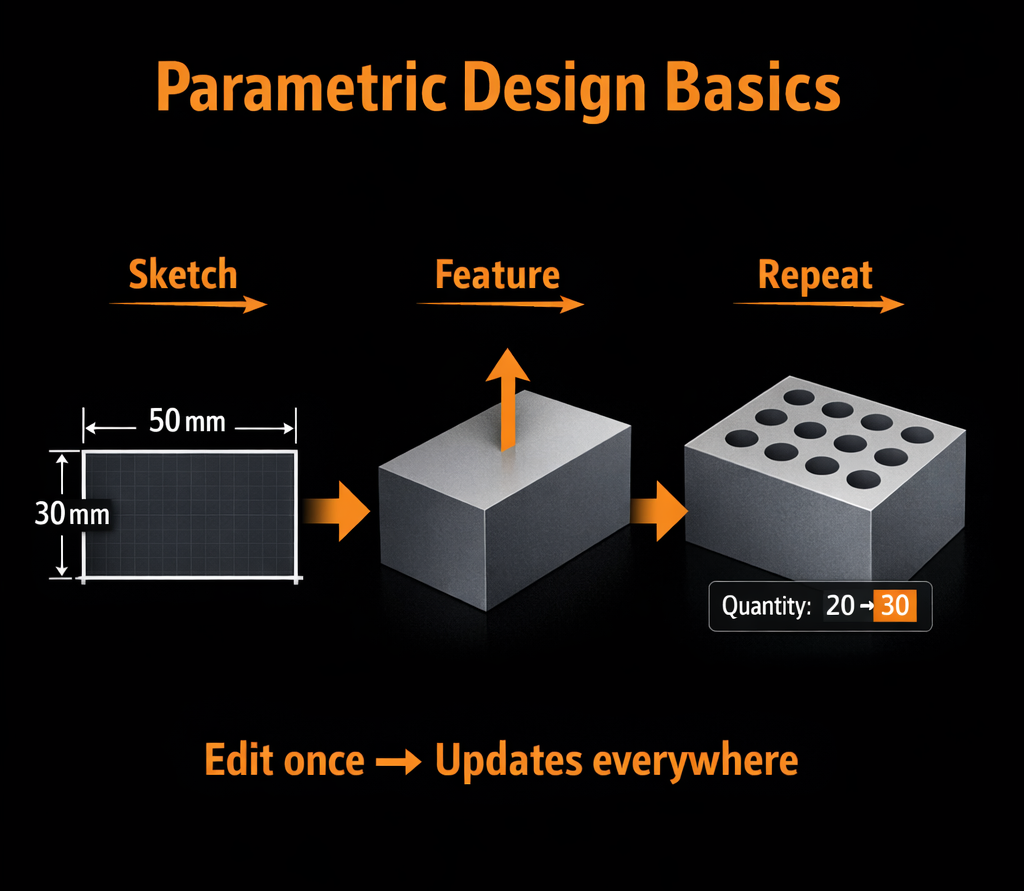 Parametric Design Basics

Sketch

Feature

Repeat

50 mm

30 mm

Quantity: 20 → 30

Edit once → Updates everywhere